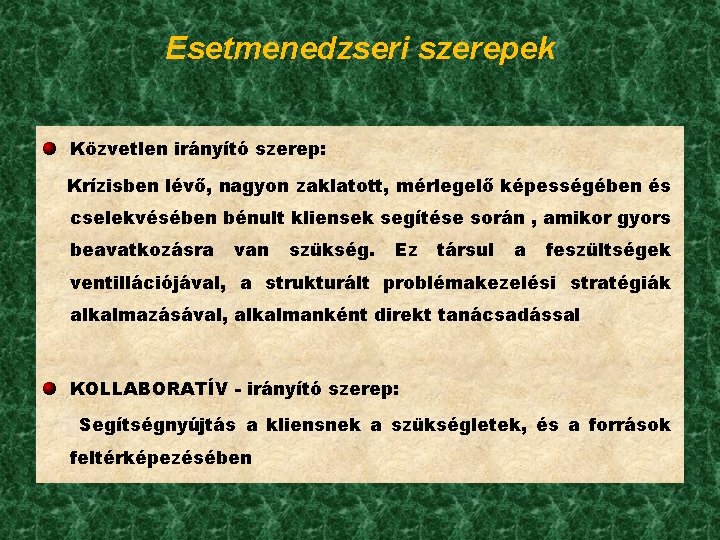 Esetmenedzseri szerepek

Közvetlen irányító szerep:

Krízisben lévő, nagyon zaklatott, mérlegelő képességében és cselekvésében bénult kliensek segítése során , amikor gyors beavatkozásra van szükség. Ez társul a feszültségek ventillációjával, a strukturált problémakezelési stratégiák alkalmazásával, alkalmanként direkt tanácsadással

KOLLABORATÍV - irányító szerep:

Segítségnyújtás a kliensnek a szükségletek, és a források feltérképezésében